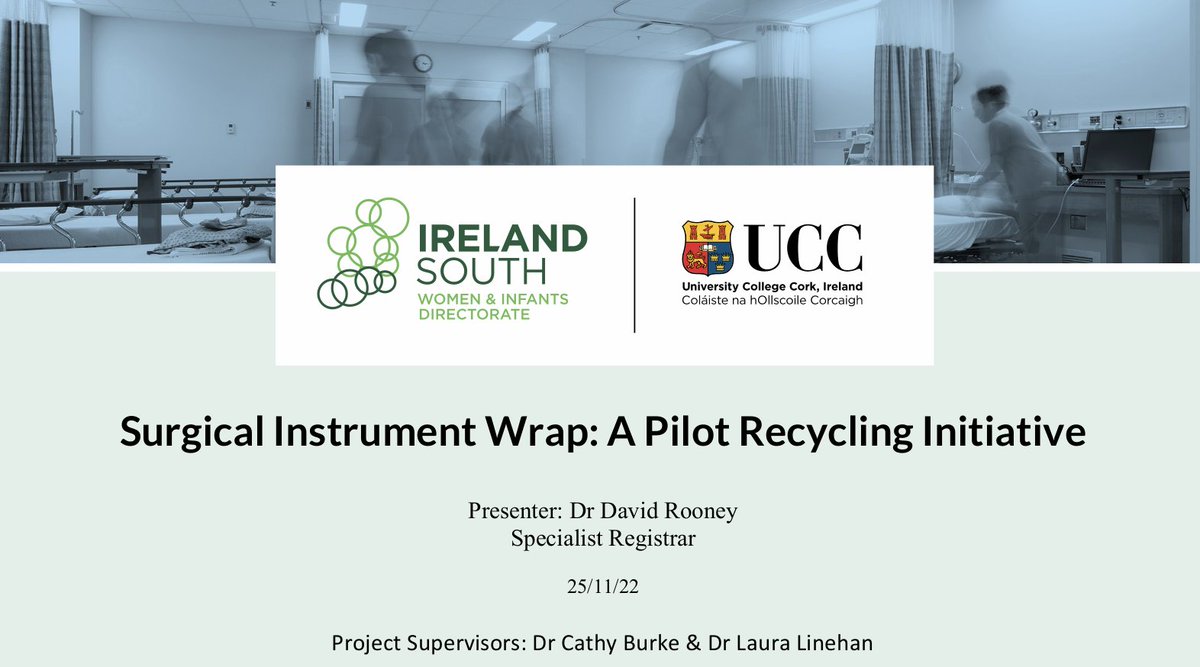 IRELAND SOUTH
WOMEN & INFANTS DIRECTORATE

UCC
University College Cork, Ireland
Coláiste na hOllscoile Corcaigh

Surgical Instrument Wrap: A Pilot Recycling Initiative

Presenter: Dr David Rooney
Specialist Registrar

25/11/22

Project Supervisors: Dr Cathy Burke & Dr Laura Linehan